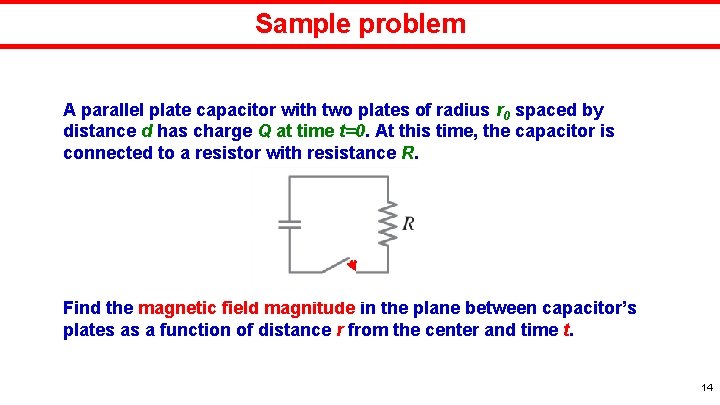 Sample problem

A parallel plate capacitor with two plates of radius $r_0$ spaced by distance $d$ has charge $Q$ at time $t=0$. At this time, the capacitor is connected to a resistor with resistance $R$.

$R$

Find the magnetic field magnitude in the plane between capacitor's plates as a function of distance $r$ from the center and time $t$.

14